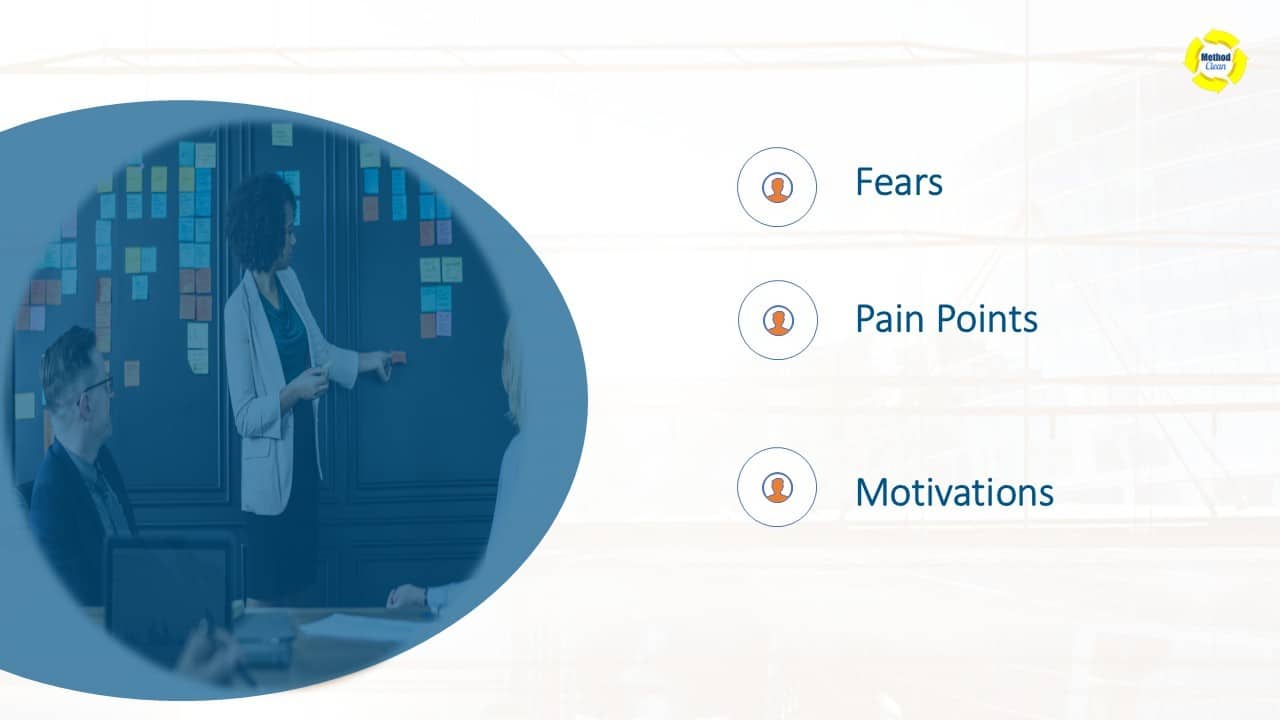 Method Clean

Fears

Pain Points

Motivations